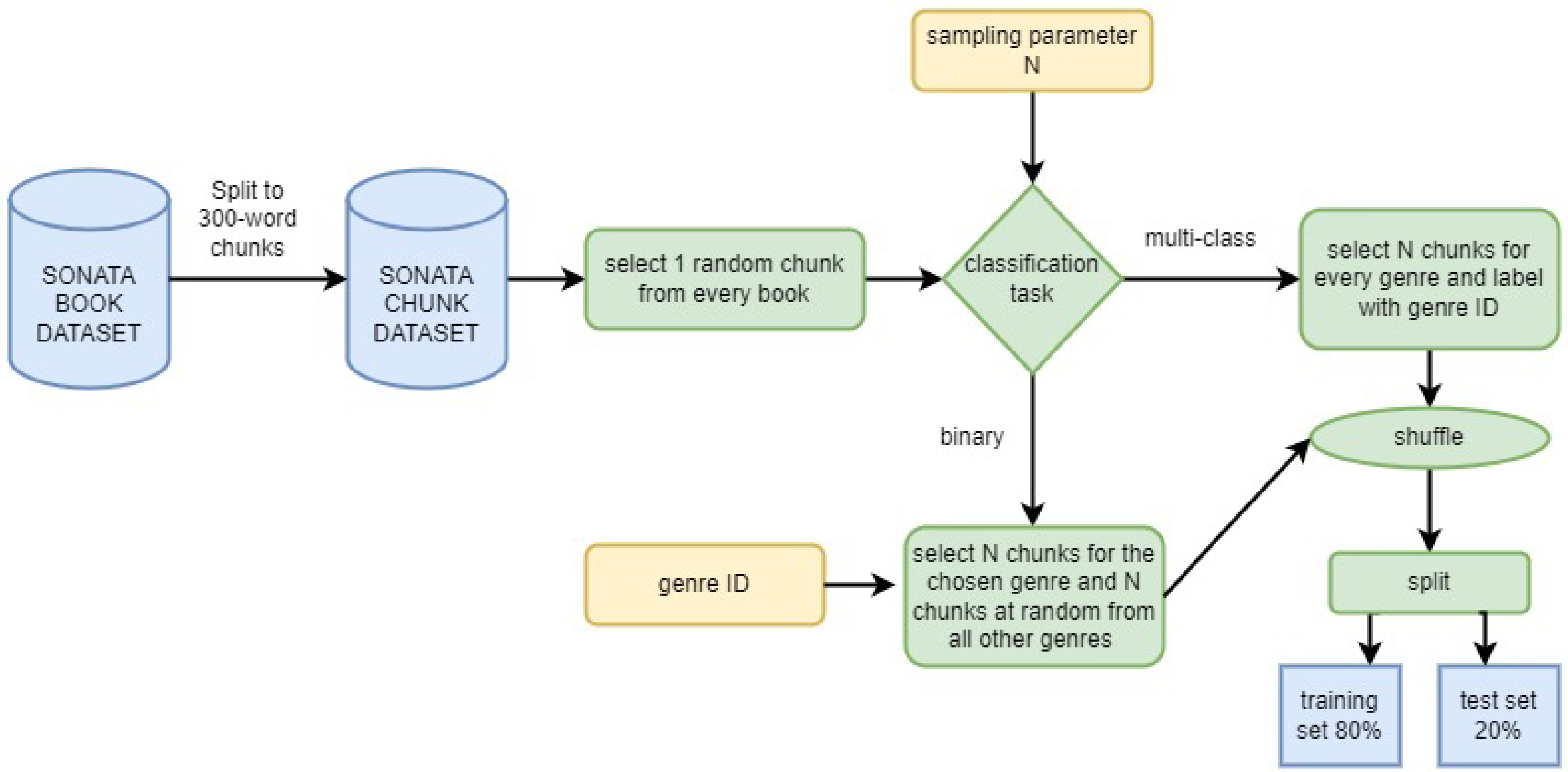 sampling parameter N

SONATA BOOK DATASET

Split to 300-word chunks

SONATA CHUNK DATASET

select 1 random chunk from every book

classification task

multi-class

select N chunks for every genre and label with genre ID

binary

shuffle

genre ID

select N chunks for the chosen genre and N chunks at random from all other genres

split

training set 80%

test set 20%